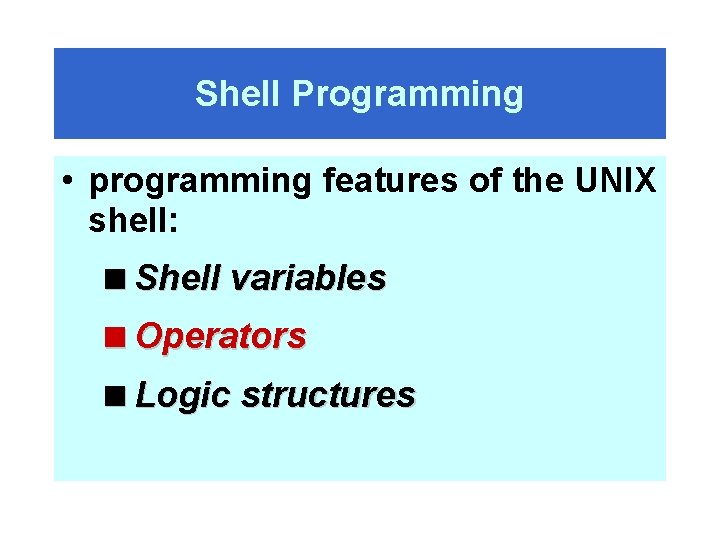 Shell Programming

• programming features of the UNIX shell:

■ Shell variables

■ Operators

■ Logic structures